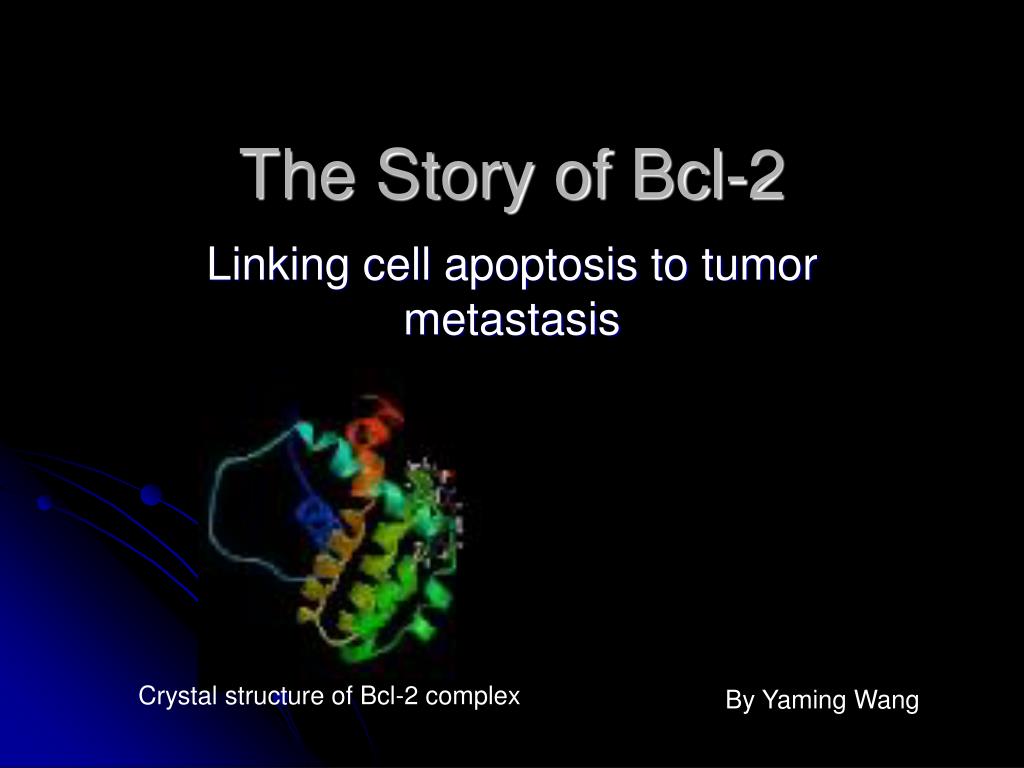 The Story of Bcl-2

Linking cell apoptosis to tumor metastasis

Crystal structure of Bcl-2 complex

By Yaming Wang